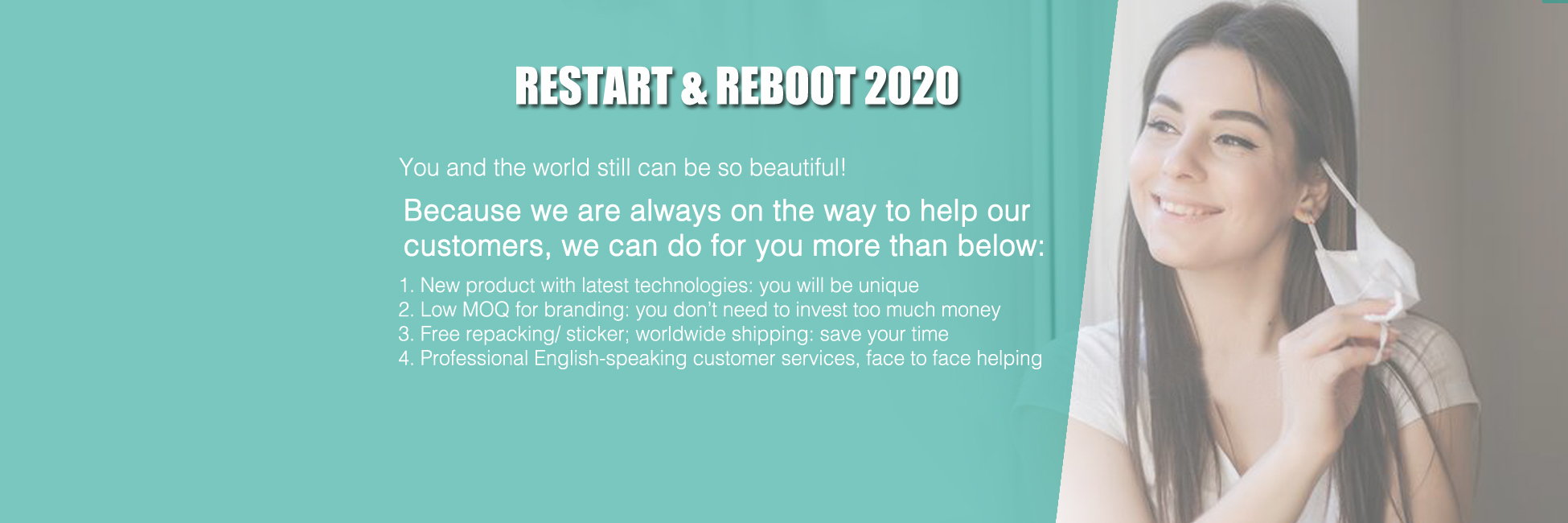 RESTART & REBOOT 2020

You and the world still can be so beautiful!

Because we are always on the way to help our customers, we can do for you more than below:

1. New product with latest technologies: you will be unique
2. Low MOQ for branding: you don't need to invest too much money
3. Free repacking/ sticker; worldwide shipping: save your time
4. Professional English-speaking customer services, face to face helping